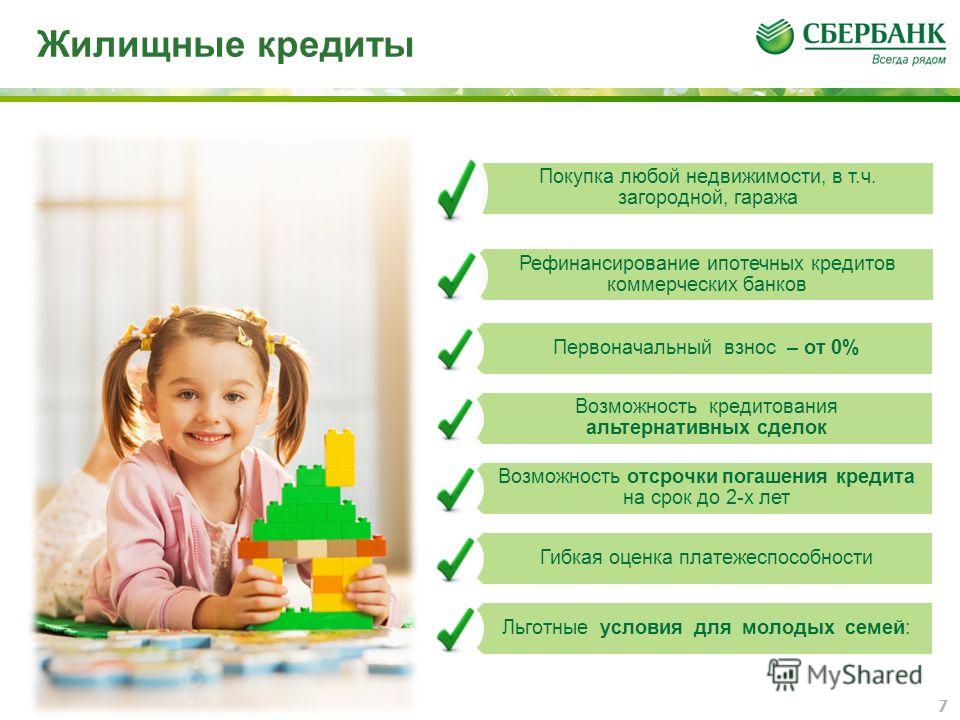 Жилищные кредиты

СБЕРБАНК
Всегда рядом

Покупка любой недвижимости, в т.ч. загородной, гаража

Рефинансирование ипотечных кредитов коммерческих банков

Первоначальный взнос – от 0%

Возможность кредитования альтернативных сделок

Возможность отсрочки погашения кредита на срок до 2-х лет

Гибкая оценка платежеспособности

Льготные условия для молодых семей:

MyShared

7